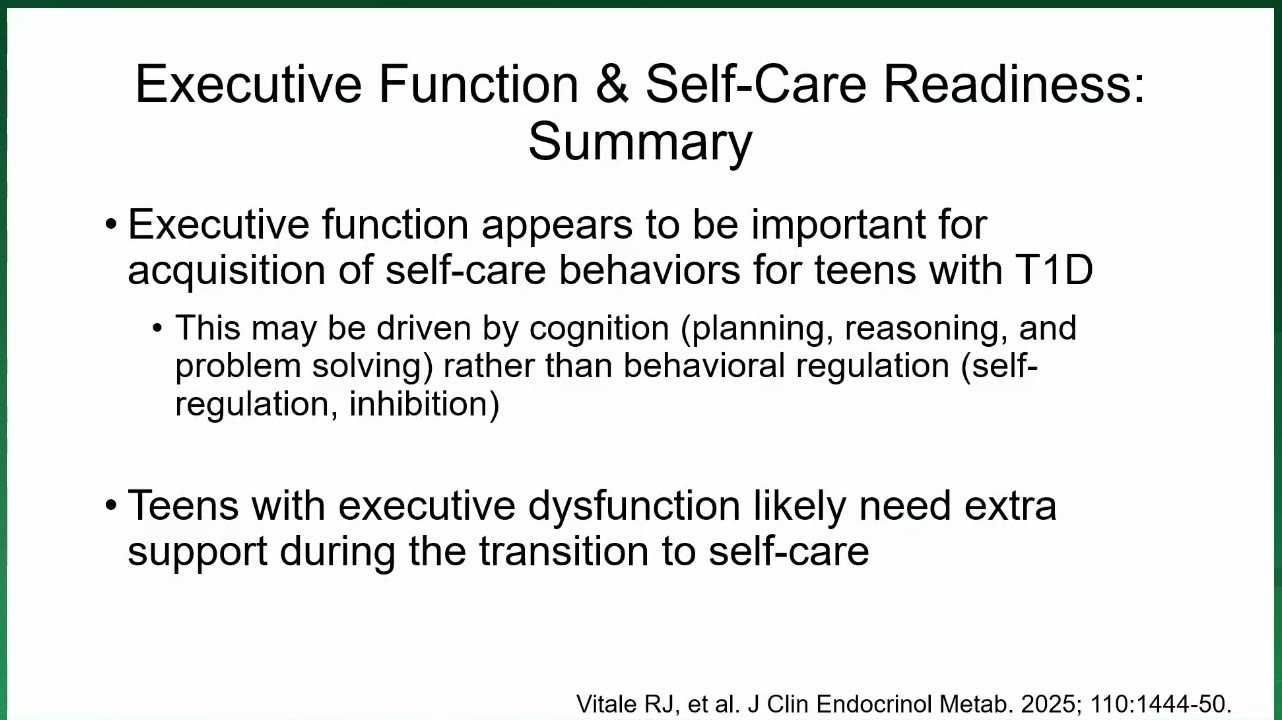 Executive Function & Self-Care Readiness: Summary

• Executive function appears to be important for acquisition of self-care behaviors for teens with T1D

• This may be driven by cognition (planning, reasoning, and problem solving) rather than behavioral regulation (self-regulation, inhibition)

• Teens with executive dysfunction likely need extra support during the transition to self-care

Vitale RJ, et al. J Clin Endocrinol Metab. 2025; 110:1444-50.